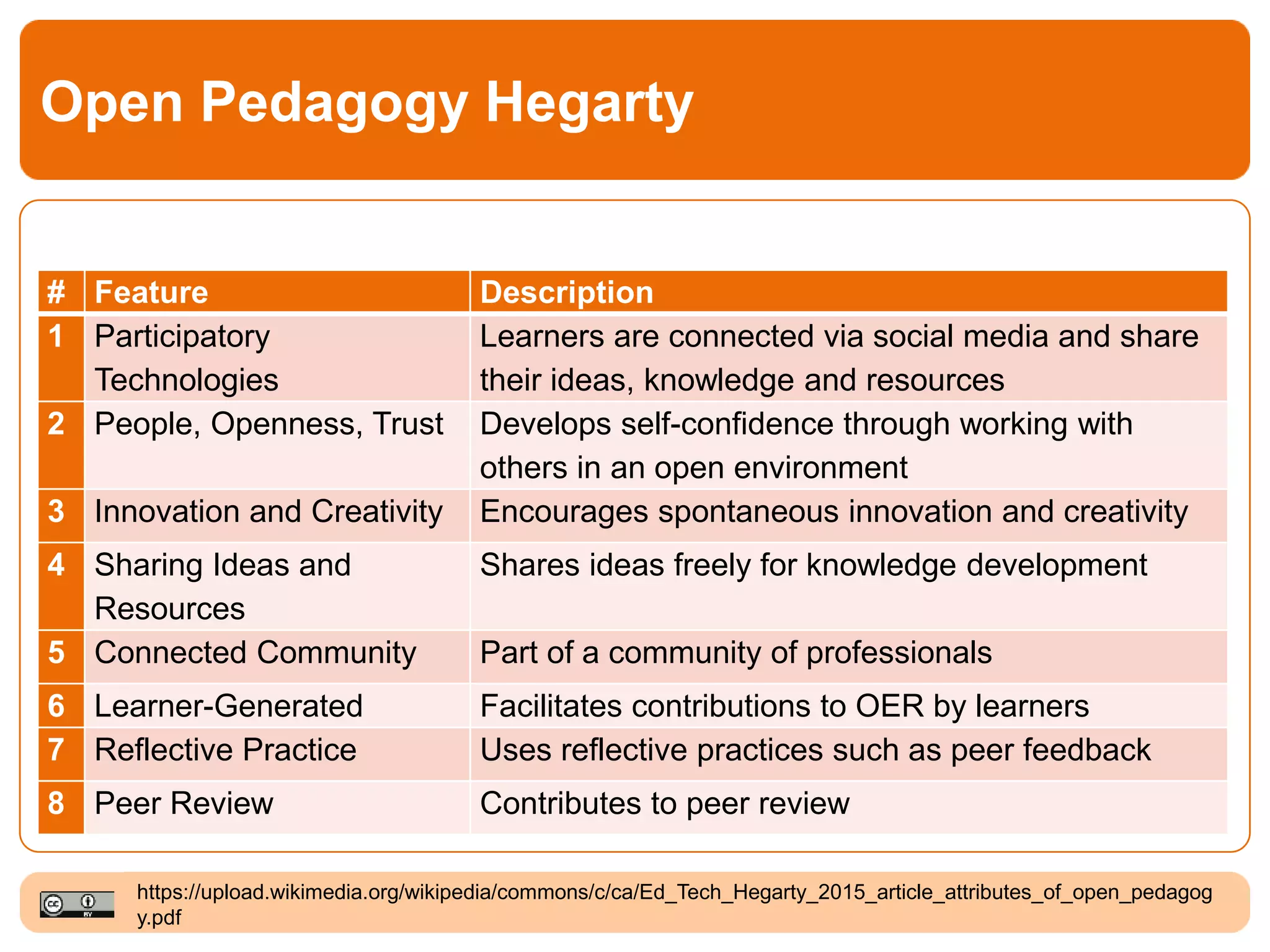 Open Pedagogy Hegarty

| # | Feature | Description |
|---|---|---|
| 1 | Participatory Technologies | Learners are connected via social media and share their ideas, knowledge and resources |
| 2 | People, Openness, Trust | Develops self-confidence through working with others in an open environment |
| 3 | Innovation and Creativity | Encourages spontaneous innovation and creativity |
| 4 | Sharing Ideas and Resources | Shares ideas freely for knowledge development |
| 5 | Connected Community | Part of a community of professionals |
| 6 | Learner-Generated | Facilitates contributions to OER by learners |
| 7 | Reflective Practice | Uses reflective practices such as peer feedback |
| 8 | Peer Review | Contributes to peer review |

cc BY

https://upload.wikimedia.org/wikipedia/commons/c/ca/Ed_Tech_Hegarty_2015_article_attributes_of_open_pedagogy.pdf